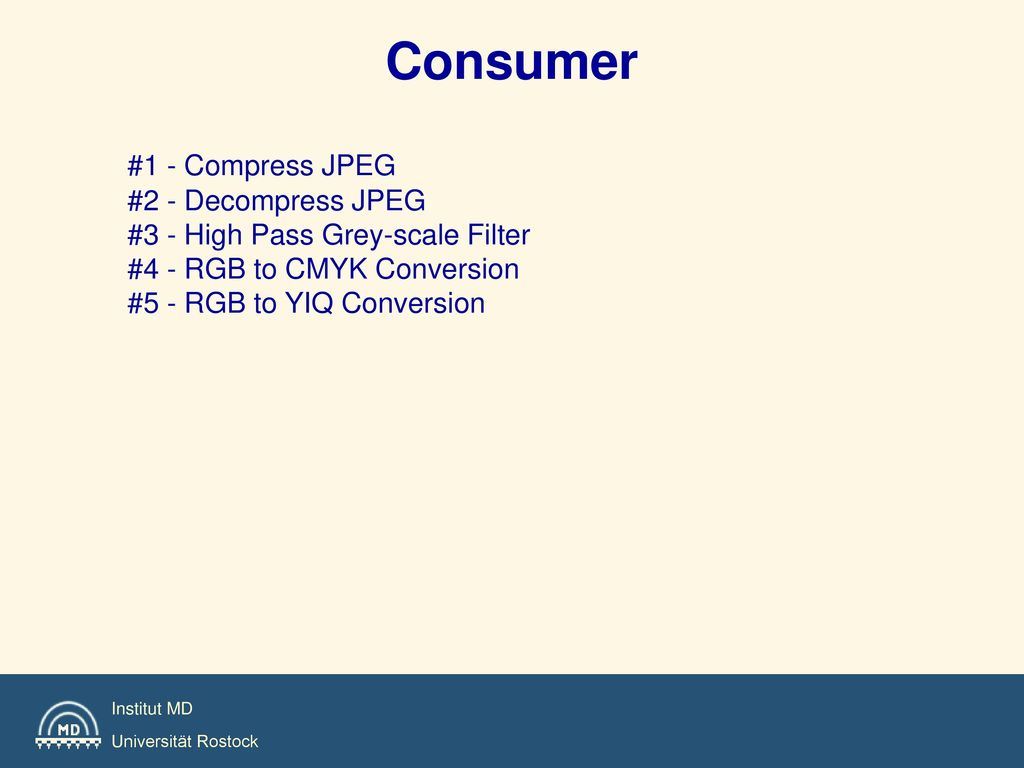 Consumer

#1 - Compress JPEG
#2 - Decompress JPEG
#3 - High Pass Grey-scale Filter
#4 - RGB to CMYK Conversion
#5 - RGB to YIQ Conversion

MD

Institut MD
Universität Rostock